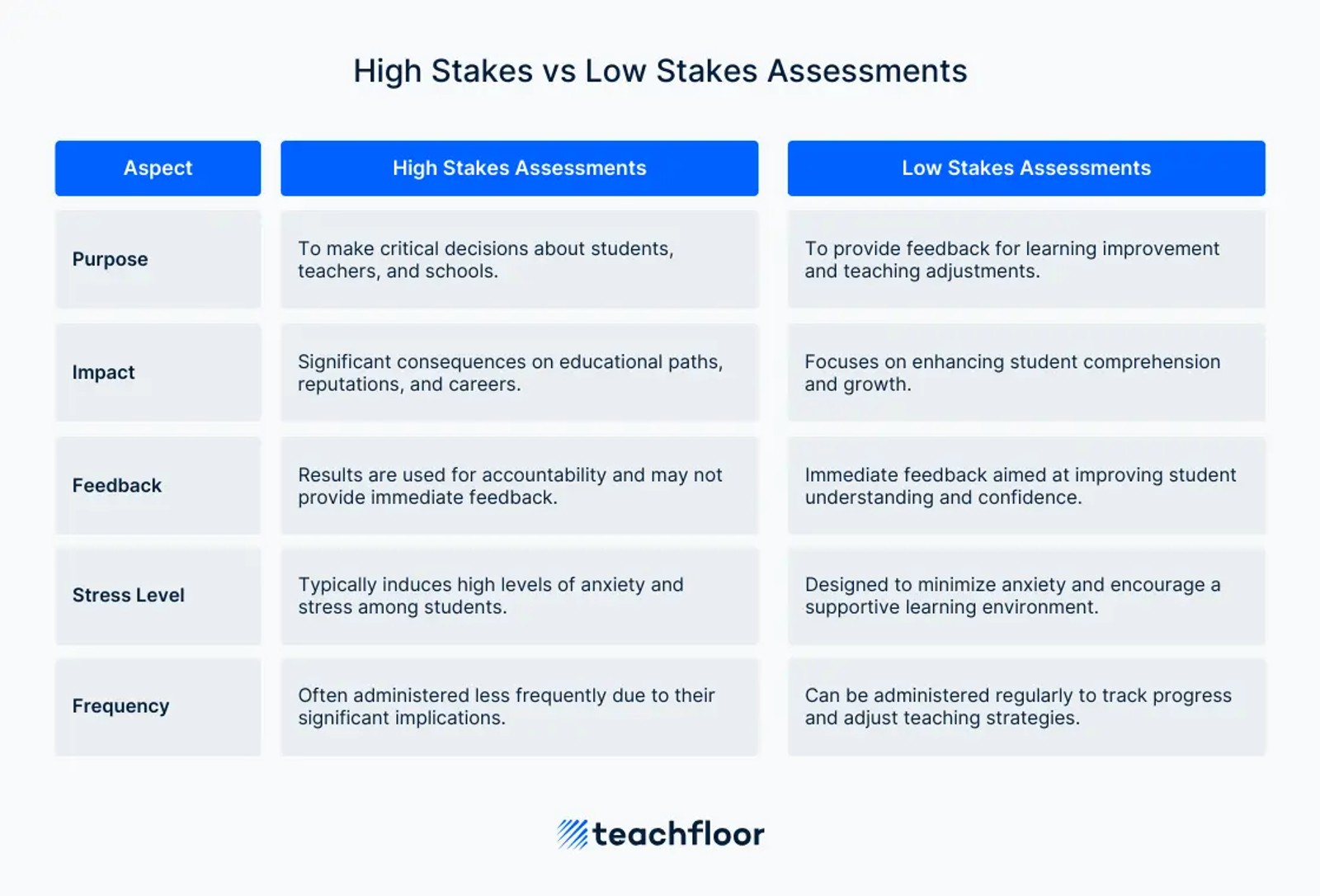 High Stakes vs Low Stakes Assessments

| Aspect | High Stakes Assessments | Low Stakes Assessments |
|---|---|---|
| Purpose | To make critical decisions about students, teachers, and schools. | To provide feedback for learning improvement and teaching adjustments. |
| Impact | Significant consequences on educational paths, reputations, and careers. | Focuses on enhancing student comprehension and growth. |
| Feedback | Results are used for accountability and may not provide immediate feedback. | Immediate feedback aimed at improving student understanding and confidence. |
| Stress Level | Typically induces high levels of anxiety and stress among students. | Designed to minimize anxiety and encourage a supportive learning environment. |
| Frequency | Often administered less frequently due to their significant implications. | Can be administered regularly to track progress and adjust teaching strategies. |

teachfloor